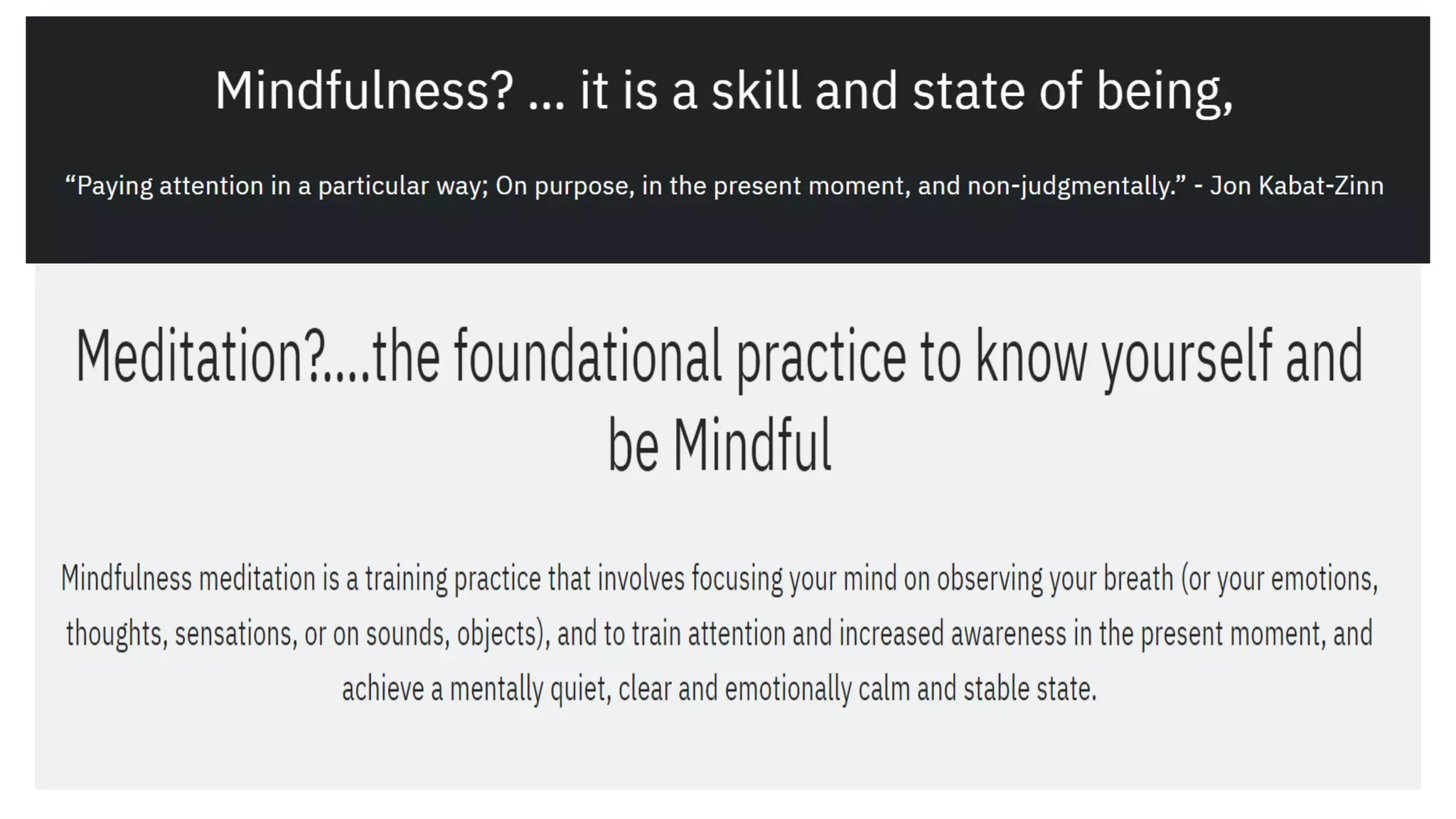 Mindfulness? ... it is a skill and state of being,

“Paying attention in a particular way; On purpose, in the present moment, and non-judgmentally.” - Jon Kabat-Zinn

Meditation?....the foundational practice to know yourself and be Mindful

Mindfulness meditation is a training practice that involves focusing your mind on observing your breath (or your emotions, thoughts, sensations, or on sounds, objects), and to train attention and increased awareness in the present moment, and achieve a mentally quiet, clear and emotionally calm and stable state.